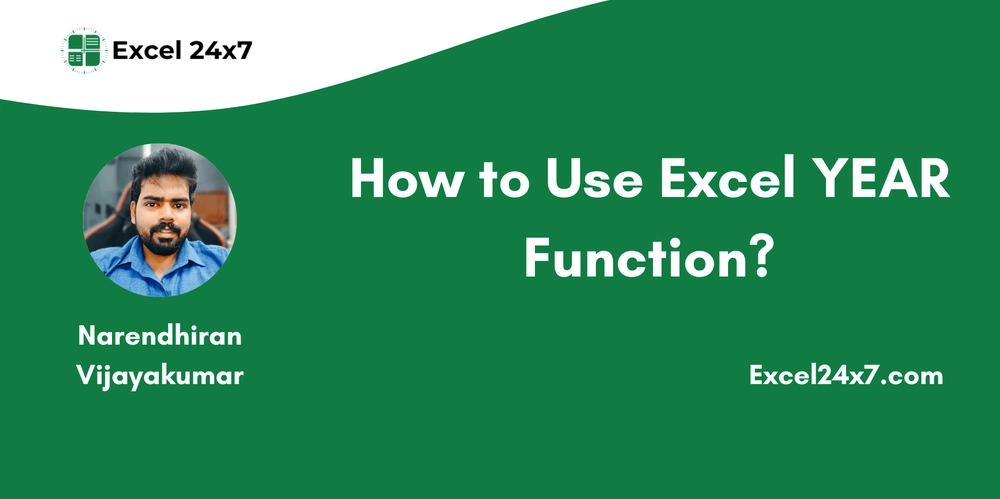 Excel 24x7

How to Use Excel YEAR Function?

Narendhiran Vijayakumar

Excel24x7.com